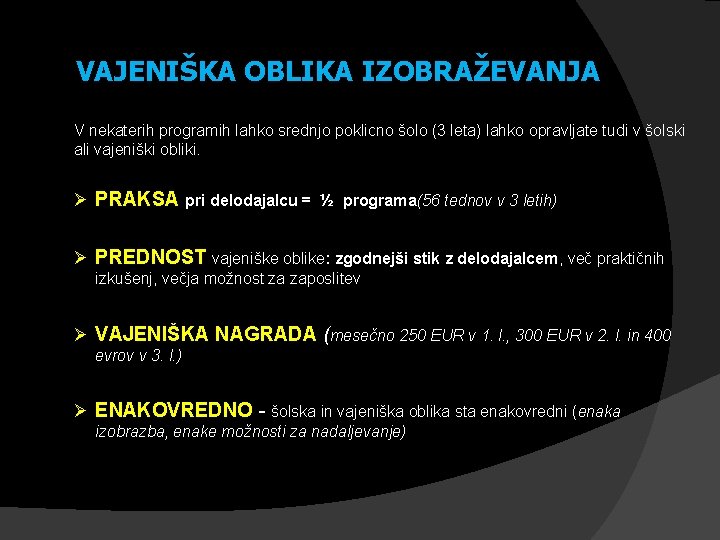 VAJENIŠKA OBLIKA IZOBRAŽEVANJA

V nekaterih programih lahko srednjo poklicno šolo (3 leta) lahko opravljate tudi v šolski ali vajeniški obliki.

➢ PRAKSA pri delodajalcu = ½ programa(56 tednov v 3 letih)

➢ PREDNOST vajeniške oblike: zgodnejši stik z delodajalcem, več praktičnih izkušenj, večja možnost za zaposlitev

➢ VAJENIŠKA NAGRADA (mesečno 250 EUR v 1. l., 300 EUR v 2. l. in 400 evrov v 3. l.)

➢ ENAKOVREDNO - šolska in vajeniška oblika sta enakovredni (enaka izobrazba, enake možnosti za nadaljevanje)